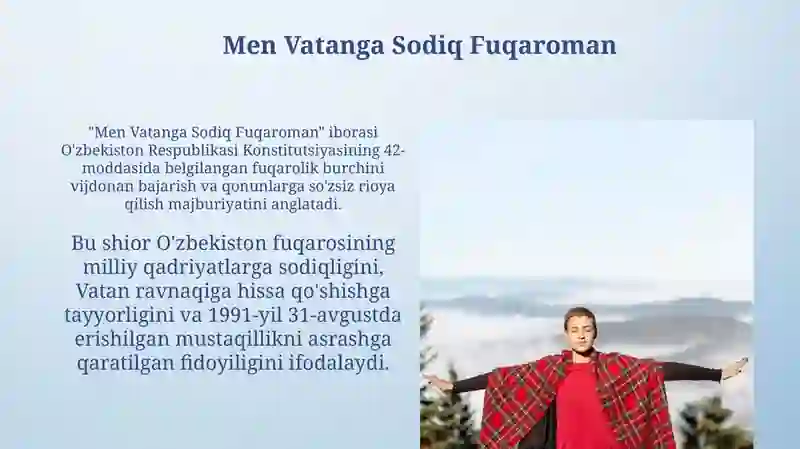 Men Vatanga Sodiq Fuqaroman

"Men Vatanga Sodiq Fuqaroman" iborasi O'zbekiston Respublikasi Konstitutsiyasining 42-moddasida belgilangan fuqarolik burchini vijdonan bajarish va qonunlarga so'zsiz rioya qilish majburiyatini anglatadi.

Bu shior O'zbekiston fuqarosining milliy qadriyatlarga sodiqligini, Vatan ravnaqiga hissa qo'shishga tayyorligini va 1991-yil 31-avgustda erishilgan mustaqillikni asrashga qaratilgan fidoyiligini ifodalaydi.